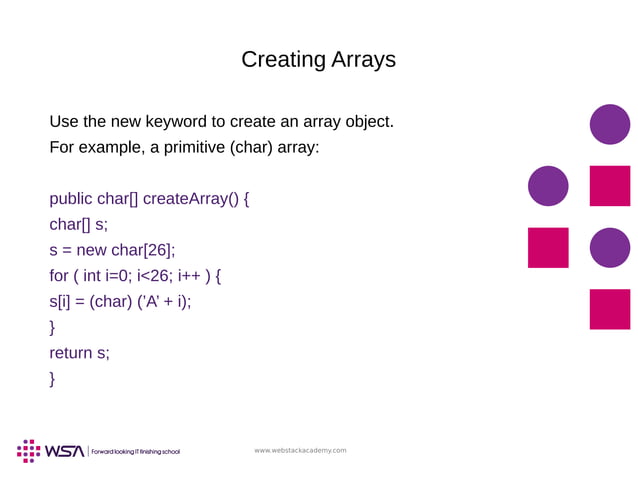 Creating Arrays

Use the new keyword to create an array object.
For example, a primitive (char) array:

public char[] createArray() {
char[] s;
s = new char[26];
for ( int i=0; i<26; i++ ) {
s[i] = (char) ('A' + i);
}
return s;
}

WSA | Forward looking IT finishing school

www.webstackacademy.com